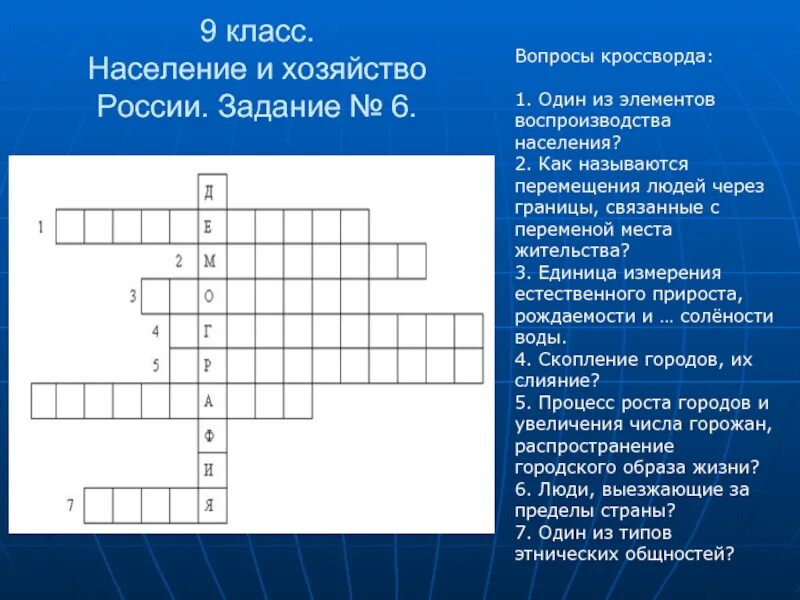 9 класс.
Население и хозяйство России. Задание № 6.

Д
1 Е
2 М
3 О
4 Г
5 Р
А
Ф
И
7 Я

Вопросы кроссворда:

1. Один из элементов воспроизводства населения?
2. Как называются перемещения людей через границы, связанные с переменой места жительства?
3. Единица измерения естественного прироста, рождаемости и … солёности воды.
4. Скопление городов, их слияние?
5. Процесс роста городов и увеличения числа горожан, распространение городского образа жизни?
6. Люди, выезжающие за пределы страны?
7. Один из типов этнических общностей?